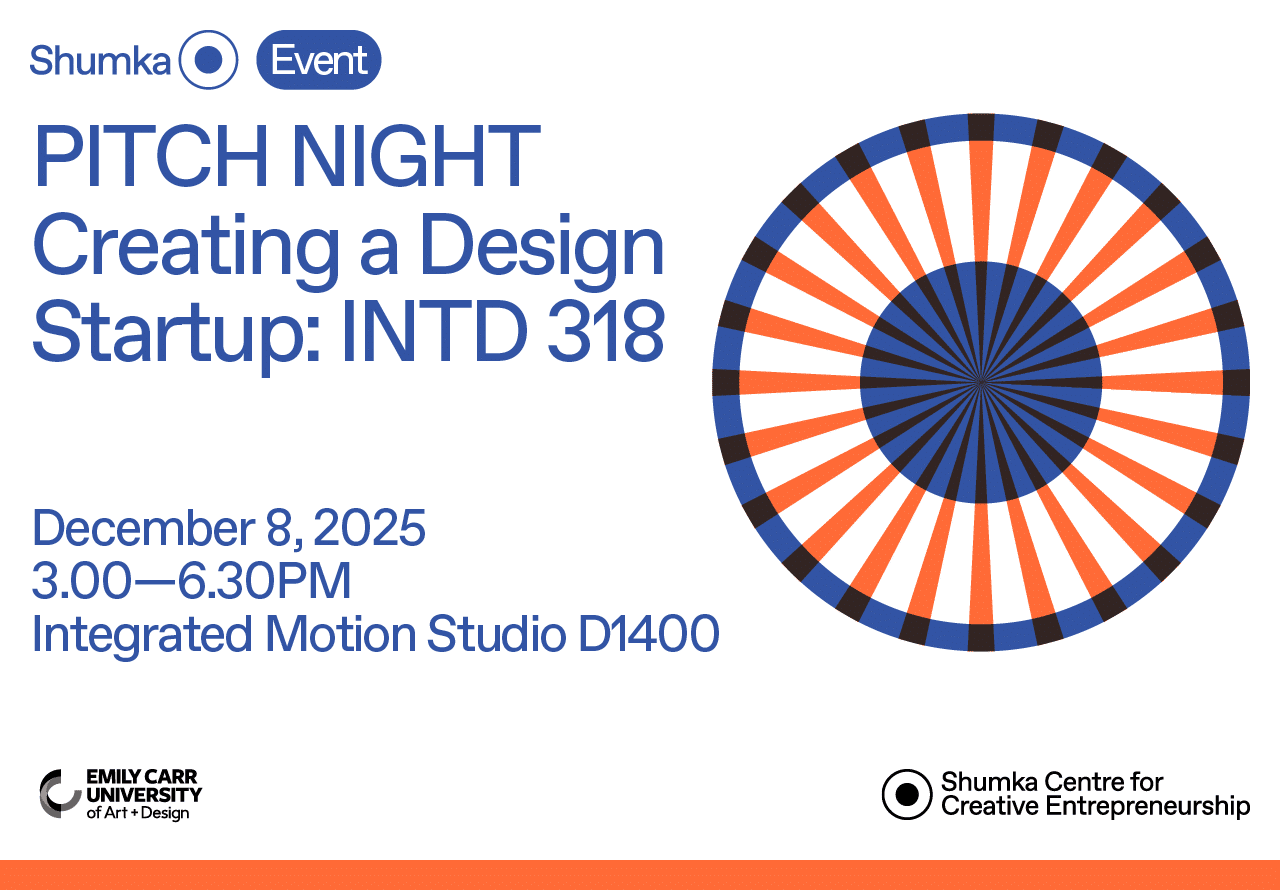 Shumka Event

PITCH NIGHT
Creating a Design Startup: INTD 318

December 8, 2025
3.00—6.30PM
Integrated Motion Studio D1400

EMILY CARR UNIVERSITY of Art + Design

Shumka Centre for Creative Entrepreneurship